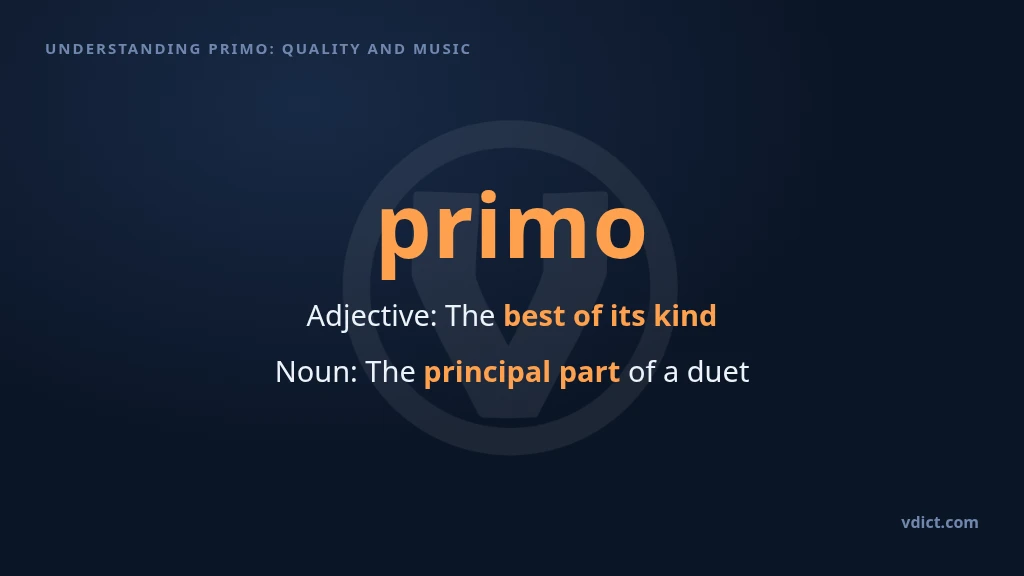 UNDERSTANDING PRIMO: QUALITY AND MUSIC

primo

Adjective: The best of its kind

Noun: The principal part of a duet

vdict.com